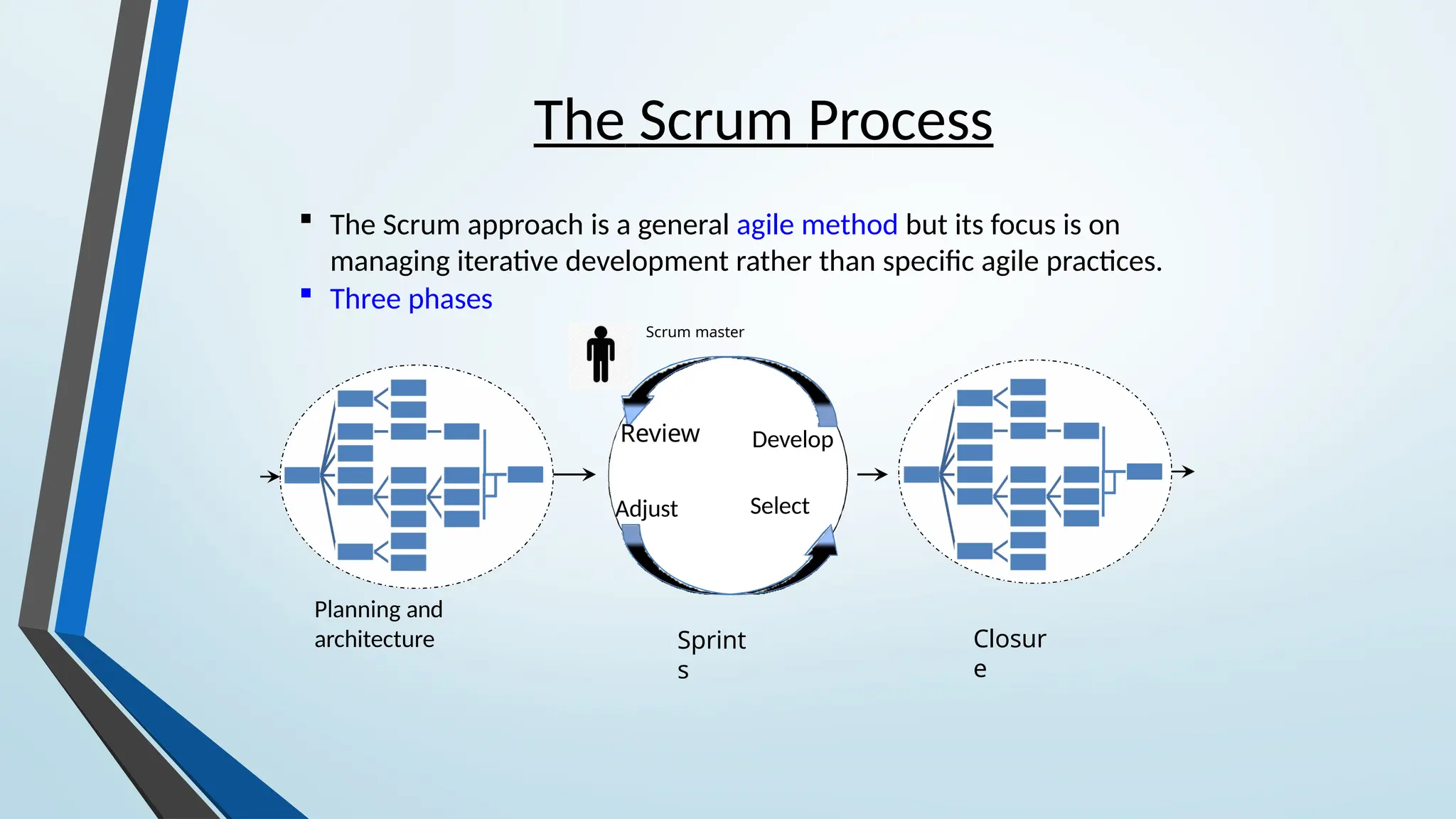 The Scrum Process

▪ The Scrum approach is a general agile method but its focus is on managing iterative development rather than specific agile practices.
▪ Three phases

Scrum master

Review
Develop
Adjust
Select

Planning and architecture

Sprint
s

Closur
e